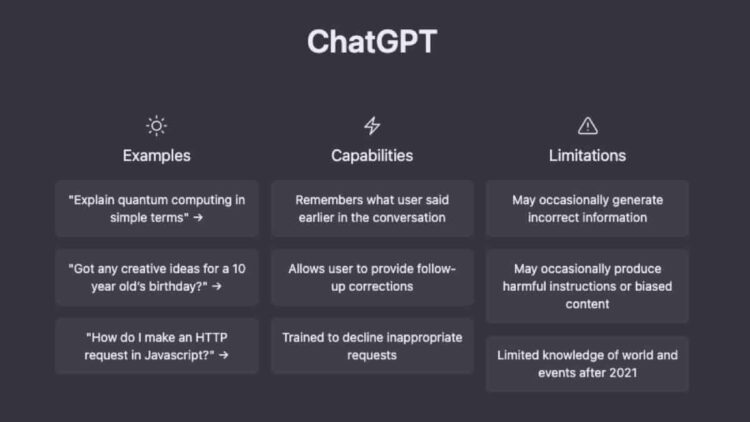 ChatGPT

Examples

"Explain quantum computing in simple terms" →

"Got any creative ideas for a 10 year old's birthday?" →

"How do I make an HTTP request in Javascript?" →

Capabilities

Remembers what user said earlier in the conversation

Allows user to provide follow-up corrections

Trained to decline inappropriate requests

Limitations

May occasionally generate incorrect information

May occasionally produce harmful instructions or biased content

Limited knowledge of world and events after 2021